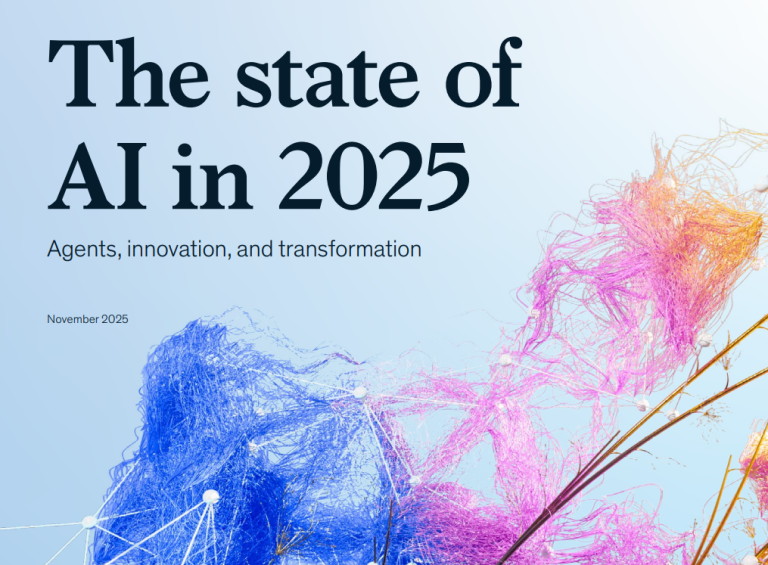 The state of AI in 2025

Agents, innovation, and transformation

November 2025